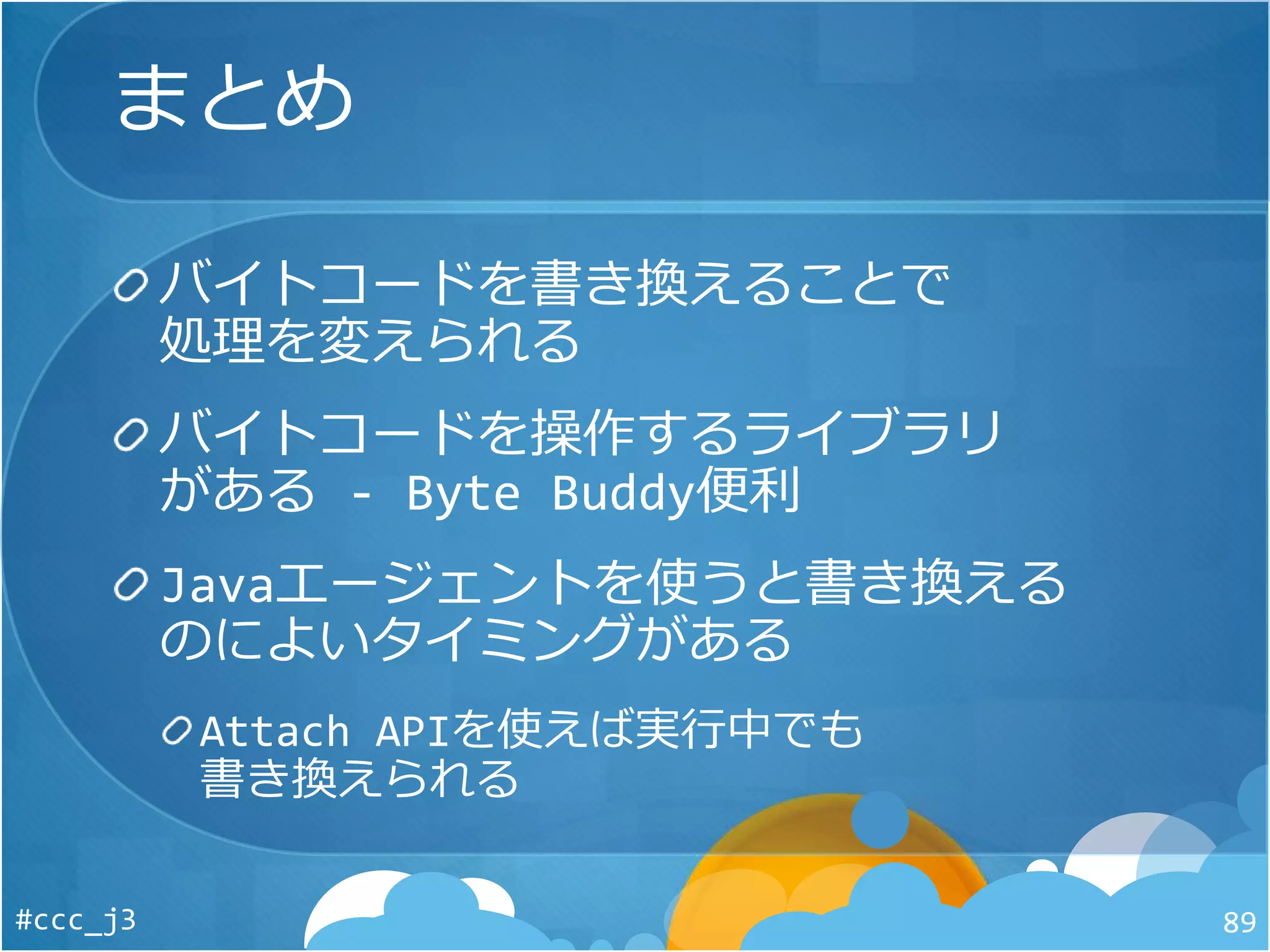 まとめ

バイトコードを書き換えることで処理を変えられる

バイトコードを操作するライブラリがある - Byte Buddy便利

Javaエージェントを使うと書き換えるのによいタイミングがある

Attach APIを使えば実行中でも書き換えられる

#ccc_j3

89